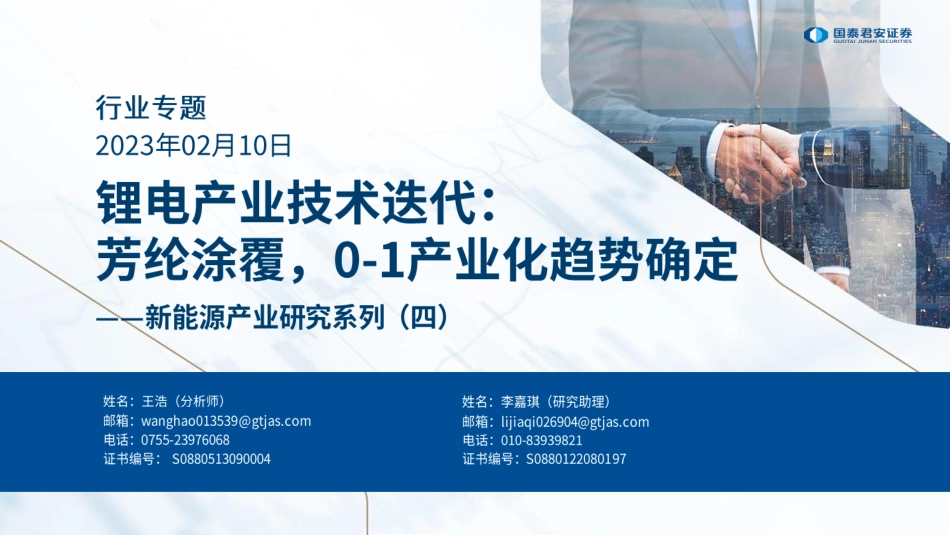 国泰君安证券
GUOTAI JUNAN SECURITIES

行业专题
2023年02月10日

锂电产业技术迭代：
芳纶涂覆，0-1产业化趋势确定
——新能源产业研究系列（四）

姓名：王浩（分析师）
邮箱：wanghao013539@gtjas.com
电话：0755-23976068
证书编号：S0880513090004

姓名：李嘉琪（研究助理）
邮箱：lijiaqi026904@gtjas.com
电话：010-83939821
证书编号：S0880122080197